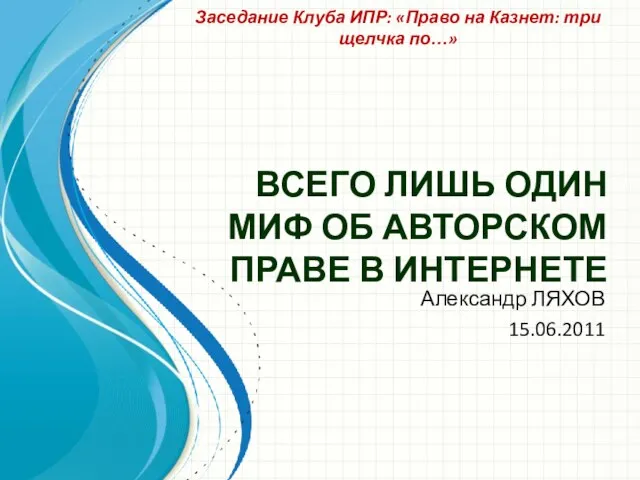 Заседание Клуба ИПР: «Право на Казнет: три щелчка по…»

ВСЕГО ЛИШЬ ОДИН МИФ ОБ АВТОРСКОМ ПРАВЕ В ИНТЕРНЕТЕ

Александр ЛЯХОВ

15.06.2011